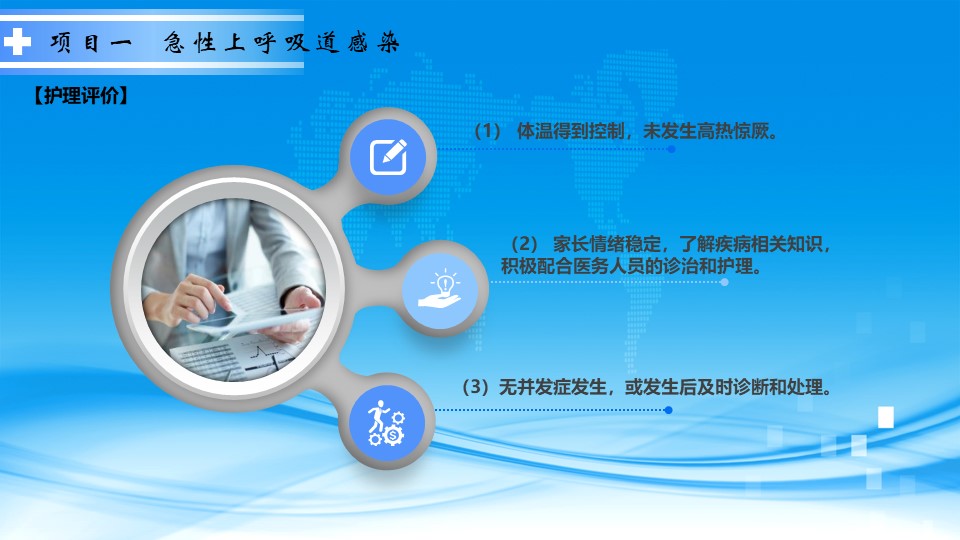 项目一　急性上呼吸道感染

【护理评价】

（1） 体温得到控制，未发生高热惊厥。

（2） 家长情绪稳定，了解疾病相关知识，积极配合医务人员的诊治和护理。

（3）无并发症发生，或发生后及时诊断和处理。